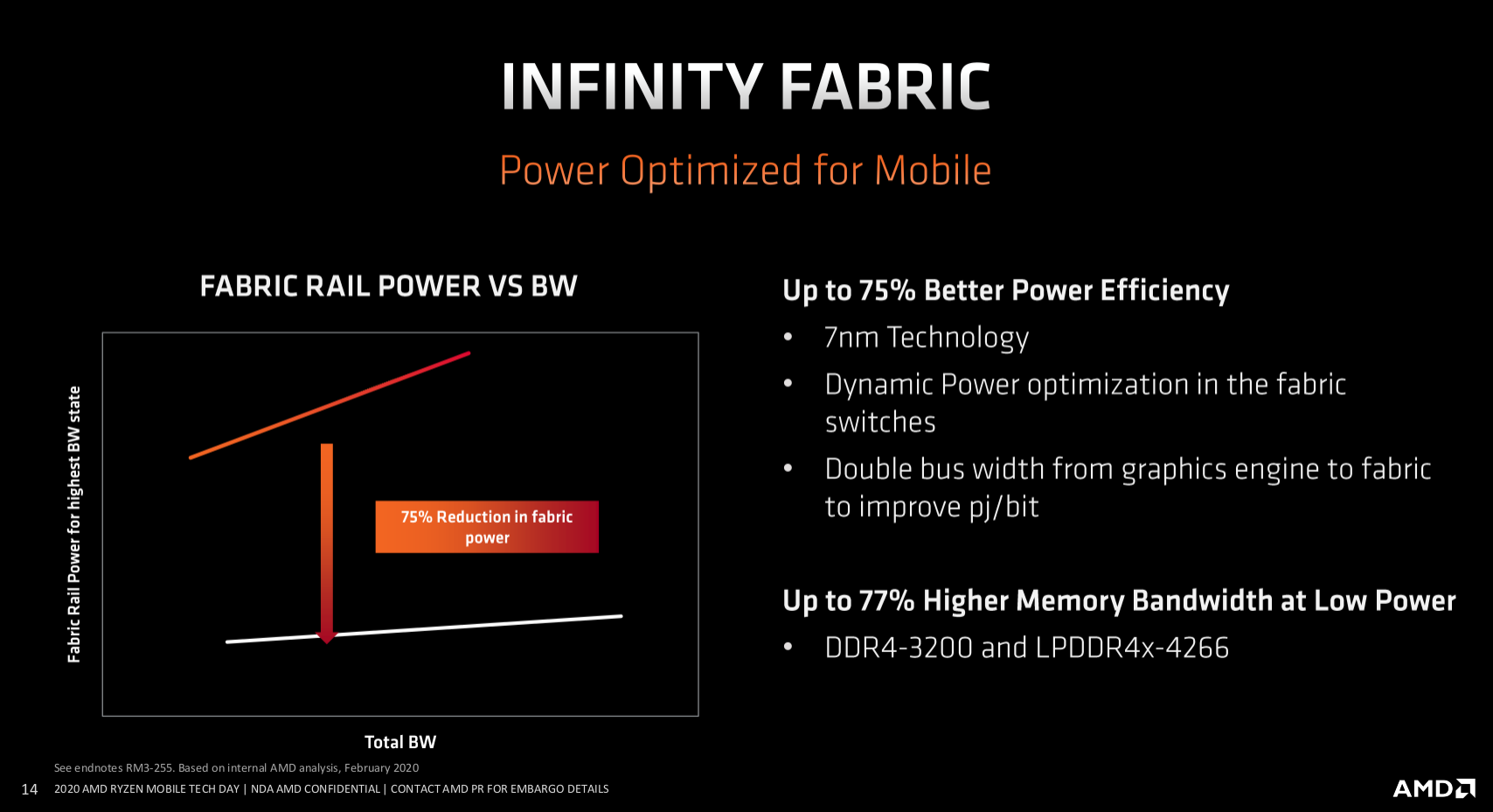 INFINITY FABRIC

Power Optimized for Mobile

FABRIC RAIL POWER VS BW

Fabric Rail Power for highest BW state

75% Reduction in fabric power

Total BW

Up to 75% Better Power Efficiency

• 7nm Technology
• Dynamic Power optimization in the fabric switches
• Double bus width from graphics engine to fabric to improve pj/bit

Up to 77% Higher Memory Bandwidth at Low Power

• DDR4-3200 and LPDDR4x-4266

See endnotes RM3-255. Based on internal AMD analysis, February 2020

14 2020 AMD RYZEN MOBILE TECH DAY | NDA AMD CONFIDENTIAL | CONTACT AMD PR FOR EMBARGO DETAILS

AMD